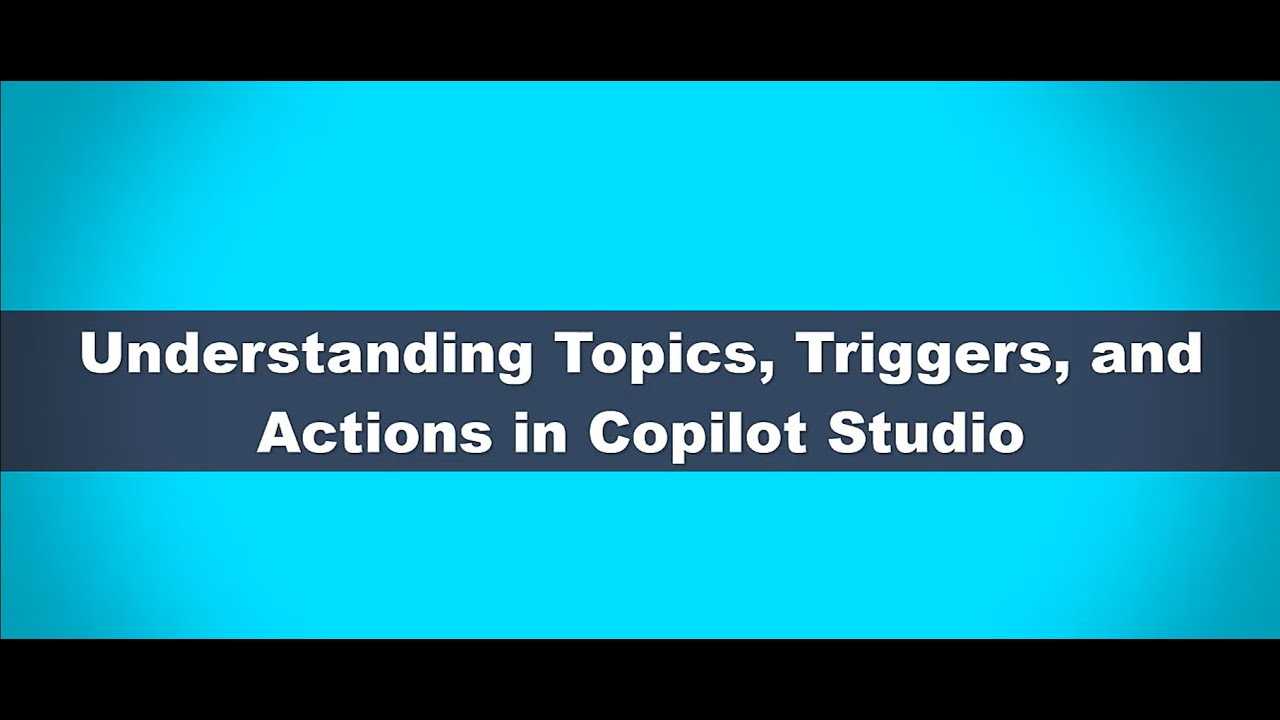 Understanding Topics, Triggers, and Actions in Copilot Studio